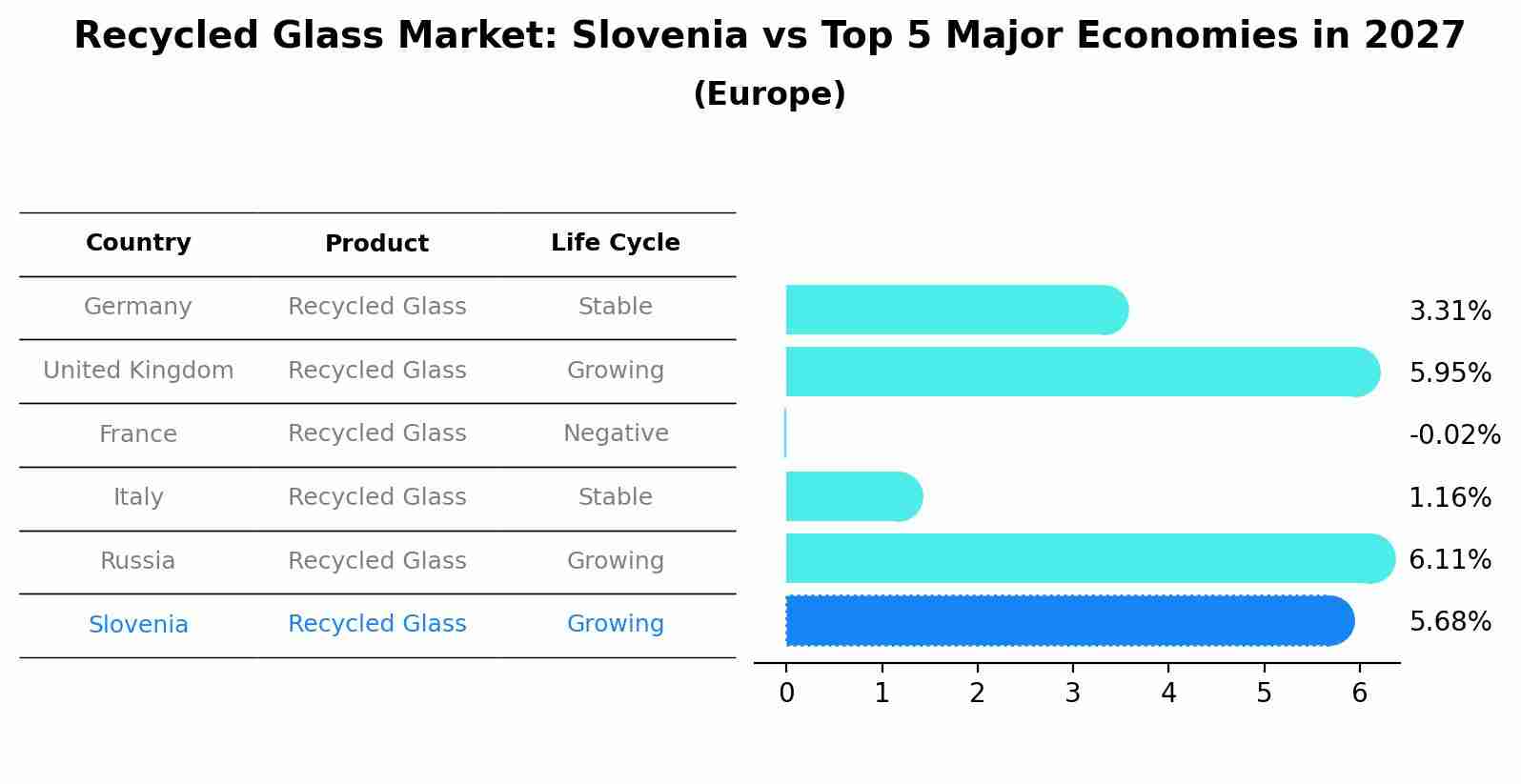 Recycled Glass Market: Slovenia vs Top 5 Major Economies in 2027
(Europe)

| Country | Product | Life Cycle |
|---|---|---|
| Germany | Recycled Glass | Stable |
| United Kingdom | Recycled Glass | Growing |
| France | Recycled Glass | Negative |
| Italy | Recycled Glass | Stable |
| Russia | Recycled Glass | Growing |
| Slovenia | Recycled Glass | Growing |

3.31%
5.95%
-0.02%
1.16%
6.11%
5.68%

0 1 2 3 4 5 6